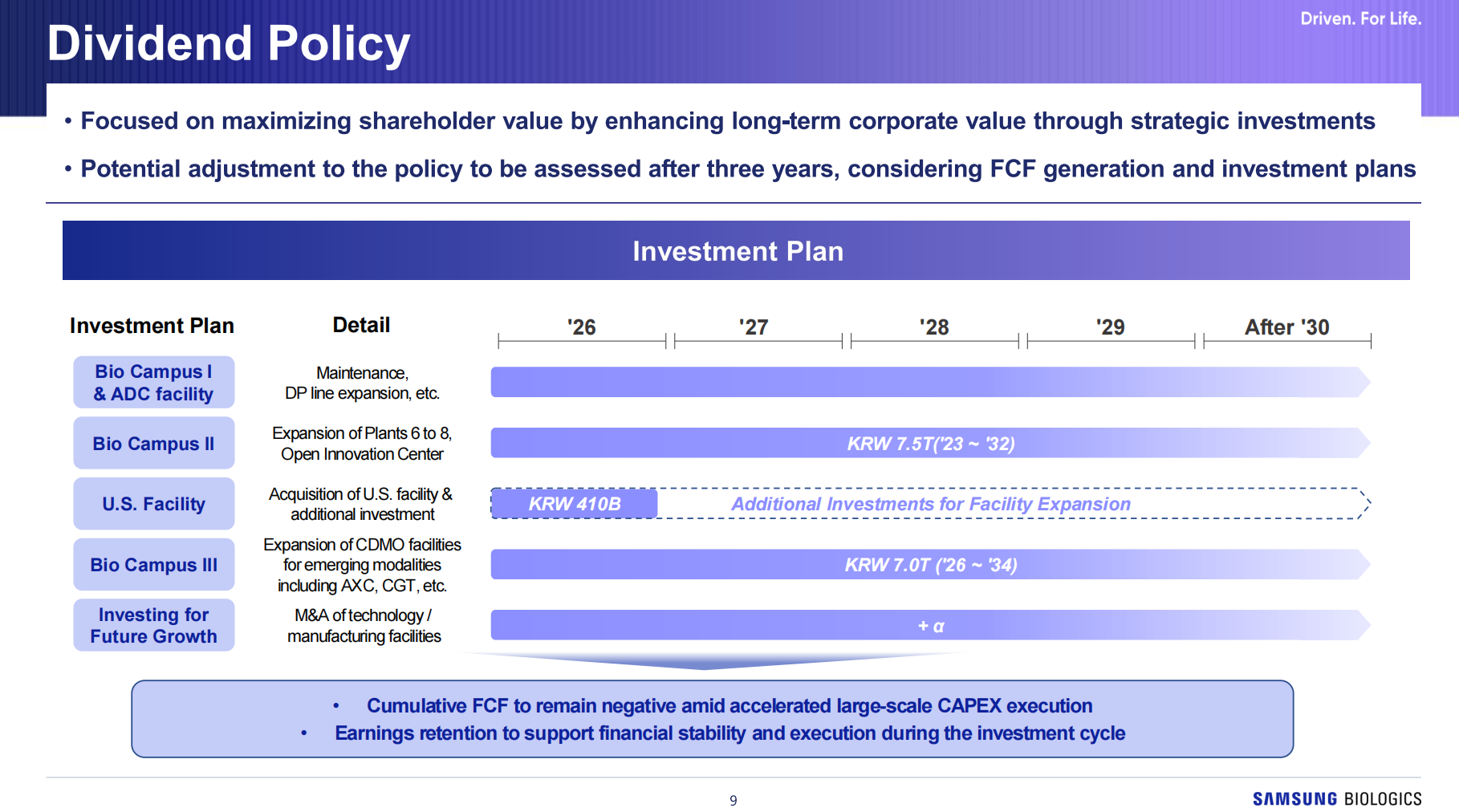 Dividend Policy

Driven. For Life.

• Focused on maximizing shareholder value by enhancing long-term corporate value through strategic investments

• Potential adjustment to the policy to be assessed after three years, considering FCF generation and investment plans

Investment Plan

| Investment Plan | Detail | '26 | '27 | '28 | '29 | After '30 |
|---|---|---|---|---|---|---|
| Bio Campus I & ADC facility | Maintenance, DP line expansion, etc. | | | | | |
| Bio Campus II | Expansion of Plants 6 to 8, Open Innovation Center | KRW 7.5T('23 ~ '32) | | | | |
| U.S. Facility | Acquisition of U.S. facility & additional investment | KRW 410B | Additional Investments for Facility Expansion | | | |
| Bio Campus III | Expansion of CDMO facilities for emerging modalities including AXC, CGT, etc. | KRW 7.0T ('26 ~ '34) | | | | |
| Investing for Future Growth | M&A of technology / manufacturing facilities | + α | | | | |

• Cumulative FCF to remain negative amid accelerated large-scale CAPEX execution
• Earnings retention to support financial stability and execution during the investment cycle

9

SAMSUNG BIOLOGICS